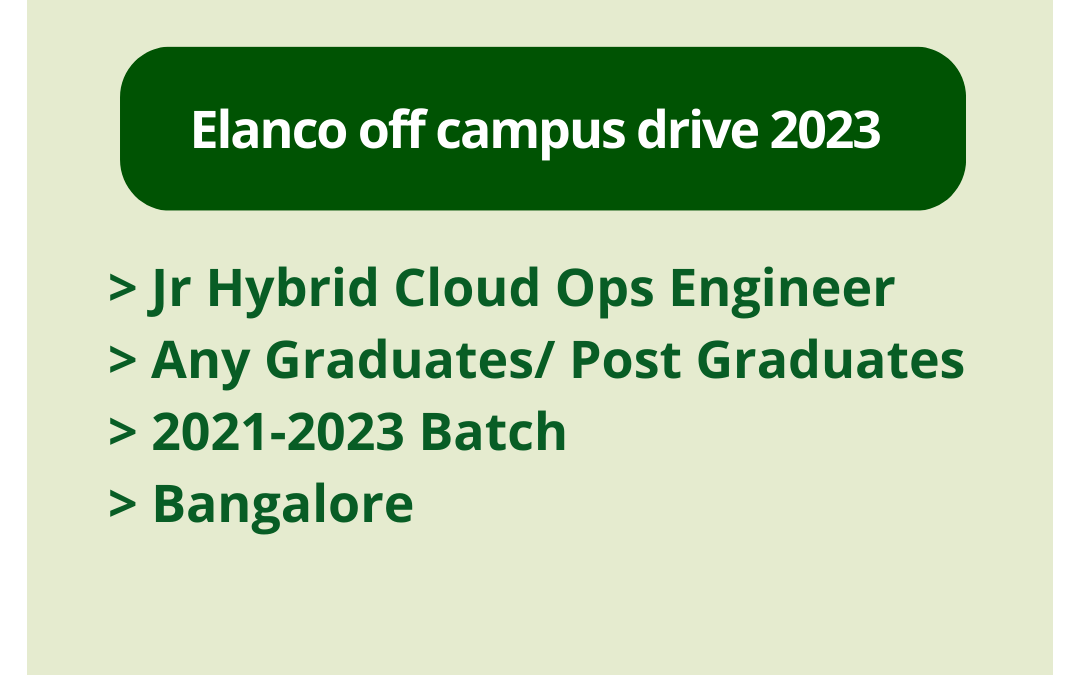 Elanco off campus drive 2023

> Jr Hybrid Cloud Ops Engineer
> Any Graduates/ Post Graduates
> 2021-2023 Batch
> Bangalore